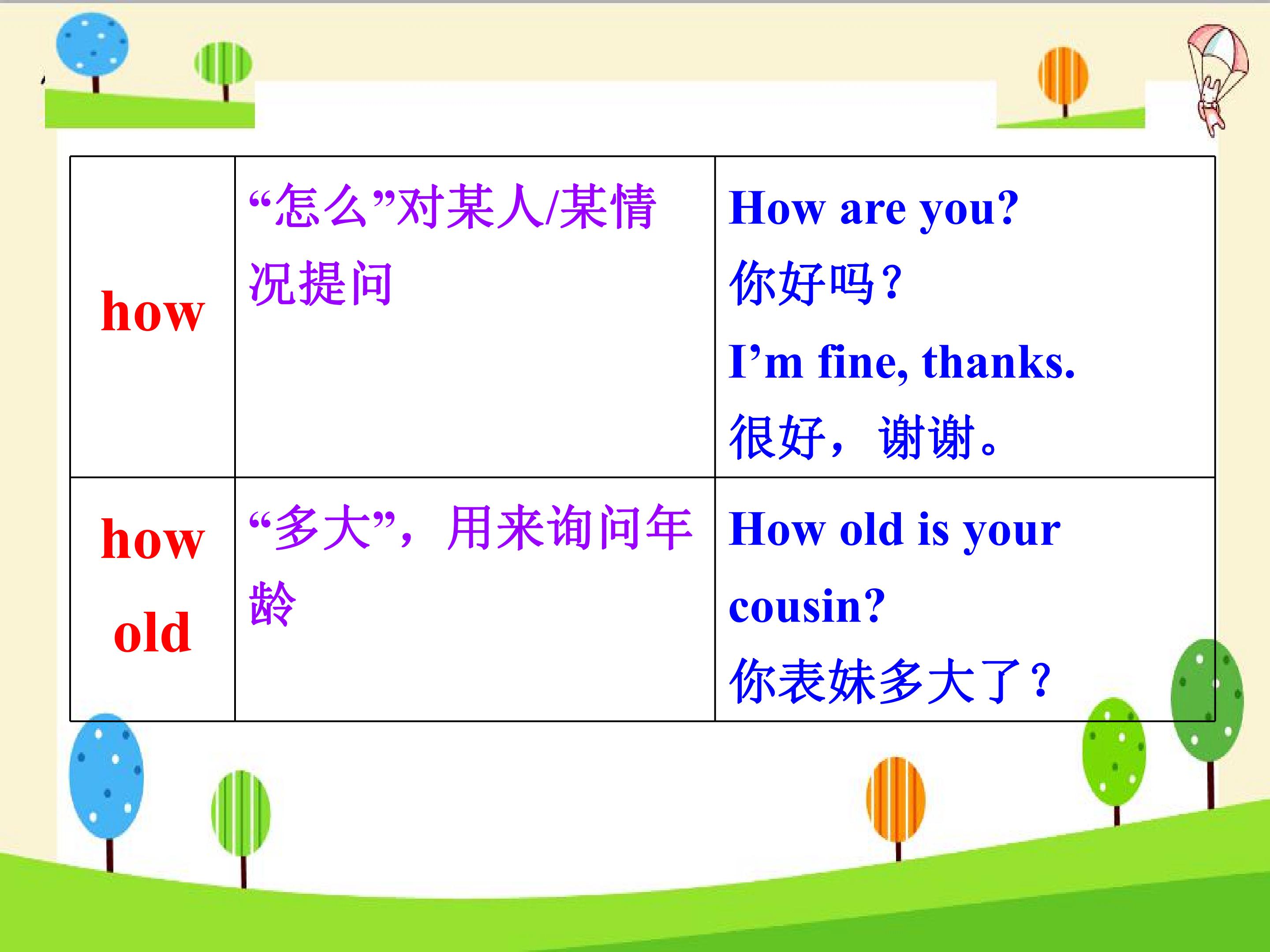 | how | “怎么”对某人/某情况提问 | How are you? 你好吗？ I'm fine, thanks. 很好，谢谢。 |
|---|---|---|
| how old | “多大”，用来询问年龄 | How old is your cousin? 你表妹多大了？ |